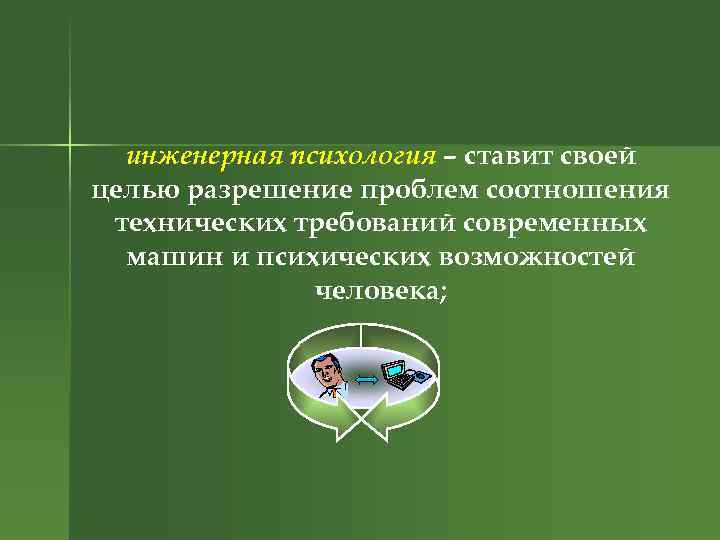 инженерная психология – ставит своей целью разрешение проблем соотношения технических требований современных машин и психических возможностей человека;